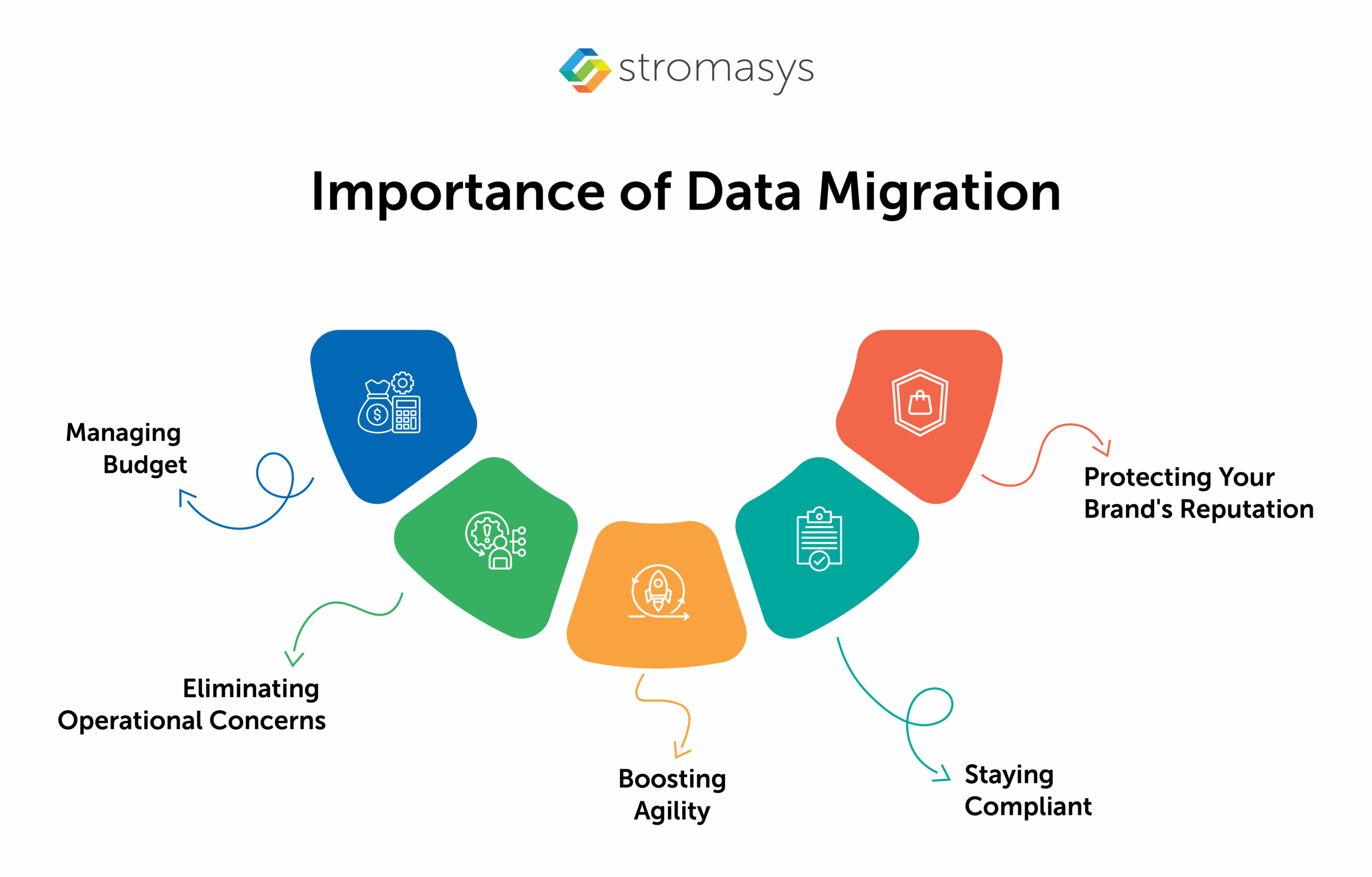 stromasys

Importance of Data Migration

Managing Budget

Eliminating Operational Concerns

Boosting Agility

Staying Compliant

Protecting Your Brand's Reputation